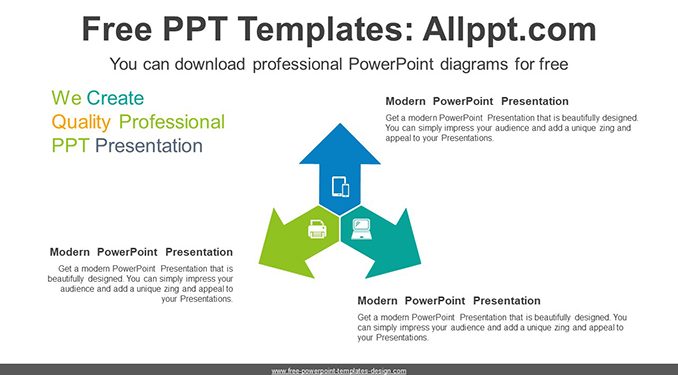 Free PPT Templates: Allppt.com

You can download professional PowerPoint diagrams for free

We Create
Quality Professional
PPT Presentation

Modern PowerPoint Presentation

Get a modern PowerPoint Presentation that is beautifully designed. You can simply impress your audience and add a unique zing and appeal to your Presentations.

Modern PowerPoint Presentation

Get a modern PowerPoint Presentation that is beautifully designed. You can simply impress your audience and add a unique zing and appeal to your Presentations.

Modern PowerPoint Presentation

Get a modern PowerPoint Presentation that is beautifully designed. You can simply impress your audience and add a unique zing and appeal to your Presentations.

www.free-powerpoint-templates-design.com